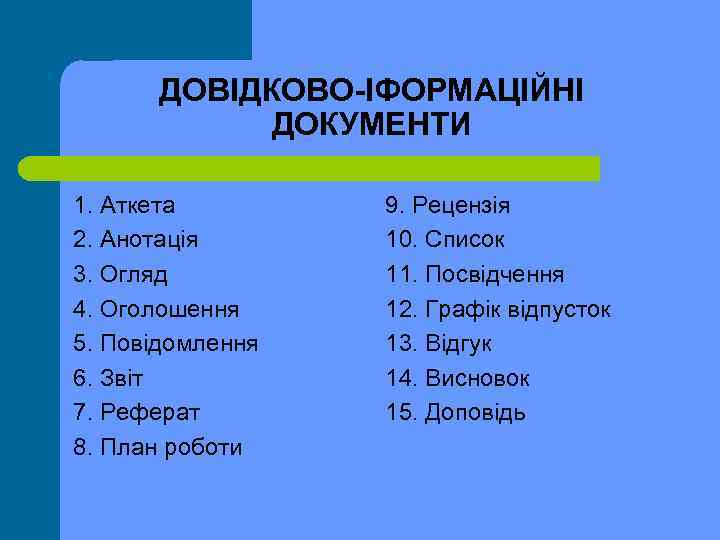 ДОВІДКОВО-ІФОРМАЦІЙНІ ДОКУМЕНТИ

1. Аткета
2. Анотація
3. Огляд
4. Оголошення
5. Повідомлення
6. Звіт
7. Реферат
8. План роботи

9. Рецензія
10. Список
11. Посвідчення
12. Графік відпусток
13. Відгук
14. Висновок
15. Доповідь